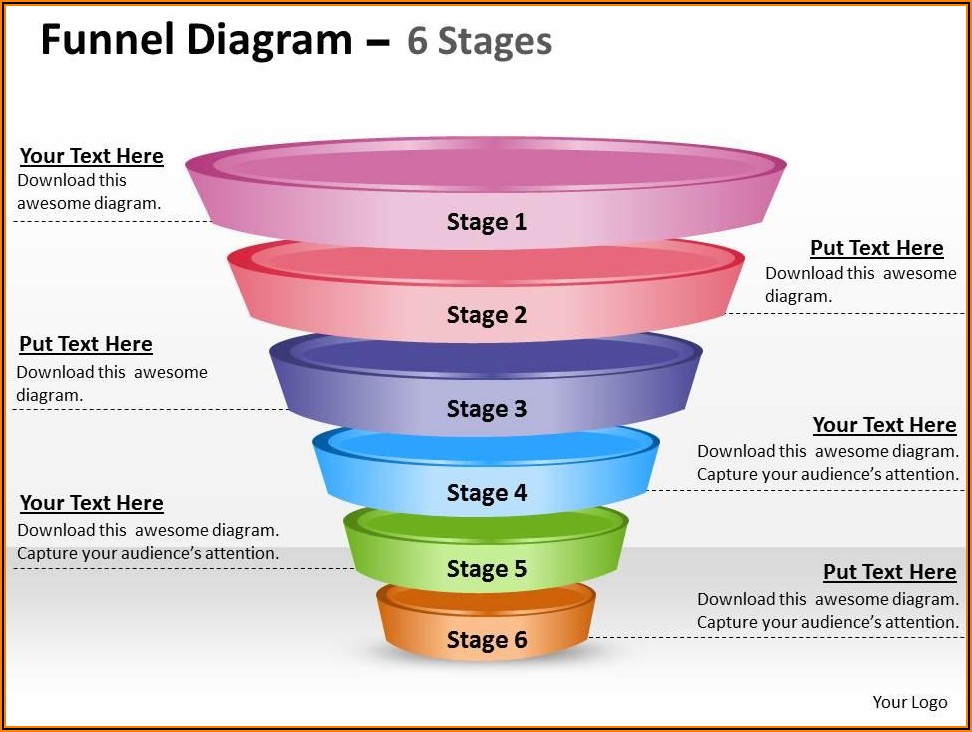 Funnel Diagram – 6 Stages

Your Text Here
Download this awesome diagram.

Stage 1

Put Text Here
Download this awesome diagram.

Stage 2

Put Text Here
Download this awesome diagram.

Stage 3

Your Text Here
Download this awesome diagram. Capture your audience's attention.

Stage 4

Your Text Here
Download this awesome diagram. Capture your audience's attention.

Stage 5

Put Text Here
Download this awesome diagram. Capture your audience's attention.

Stage 6

Your Logo